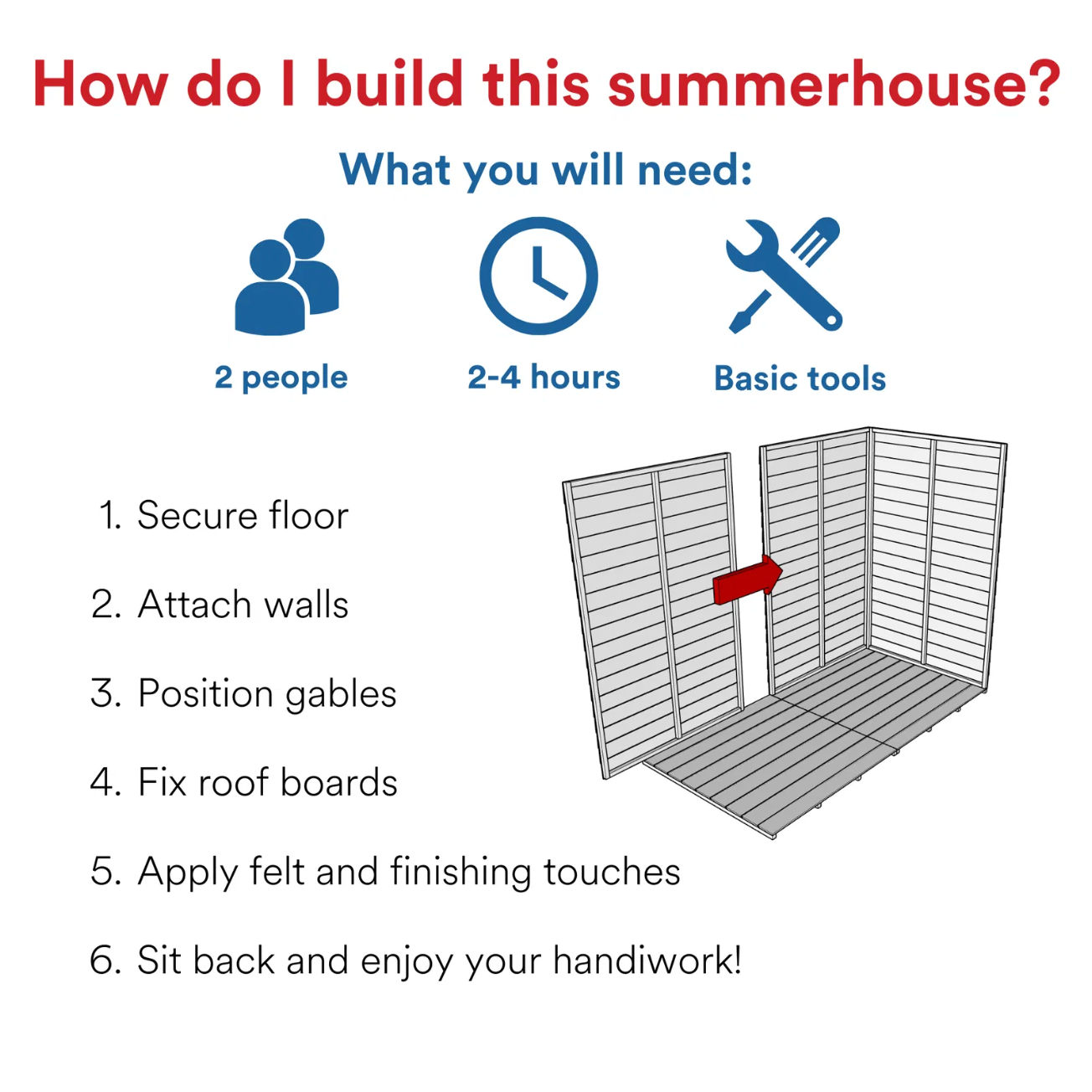 How do I build this summerhouse?

What you will need:

2 people

2-4 hours

Basic tools

1. Secure floor

2. Attach walls

3. Position gables

4. Fix roof boards

5. Apply felt and finishing touches

6. Sit back and enjoy your handiwork!